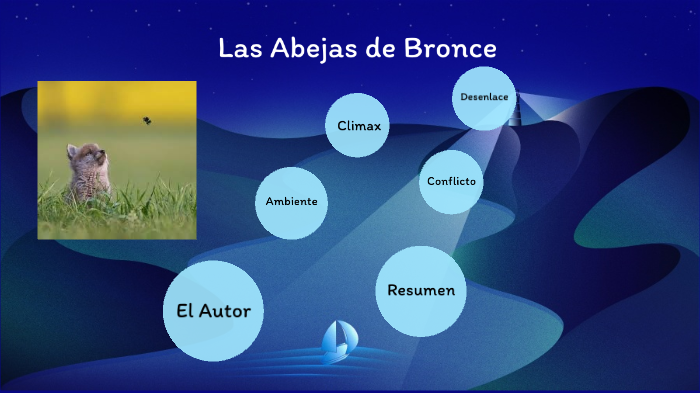 Las Abejas de Bronce

Desenlace

Climax

Conflicto

Ambiente

Resumen

El Autor